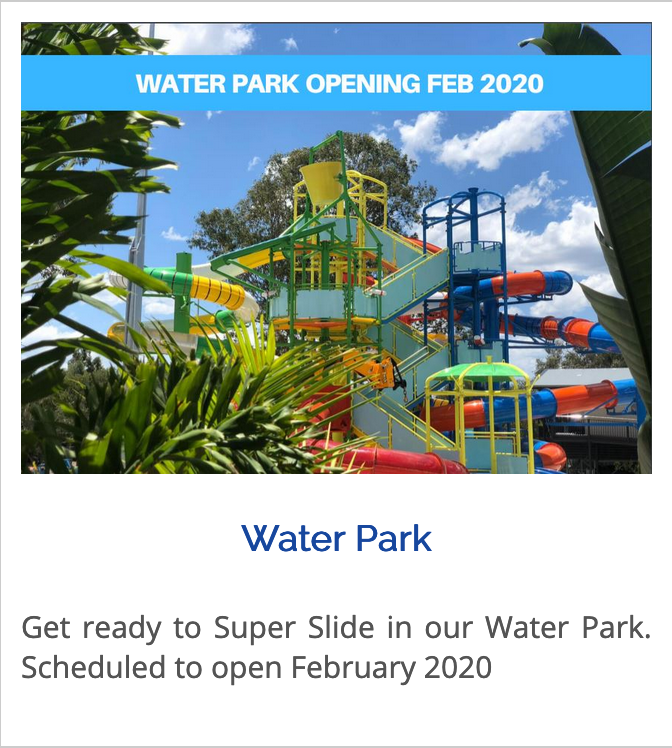 WATER PARK OPENING FEB 2020

Water Park

Get ready to Super Slide in our Water Park. Scheduled to open February 2020